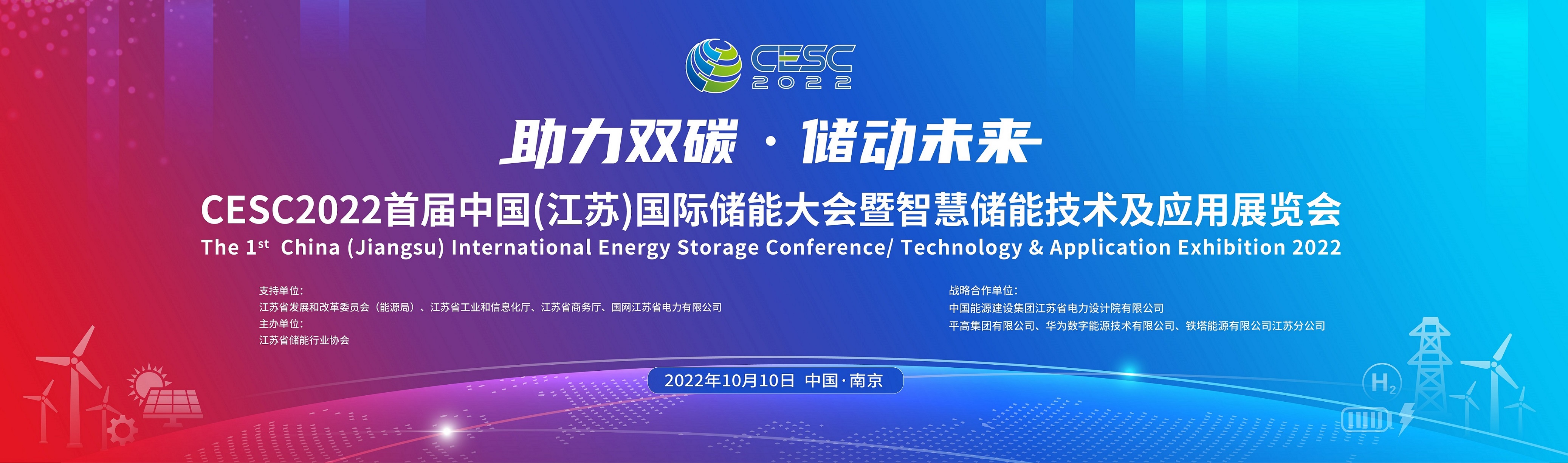 CESC
2022

助力双碳 · 储动未来

CESC2022首届中国(江苏)国际储能大会暨智慧储能技术及应用展览会

The 1$^{st}$ China (Jiangsu) International Energy Storage Conference/ Technology & Application Exhibition 2022

支持单位:
江苏省发展和改革委员会（能源局）、江苏省工业和信息化厅、江苏省商务厅、国网江苏省电力有限公司
主办单位:
江苏省储能行业协会

战略合作单位:
中国能源建设集团江苏省电力设计院有限公司
平高集团有限公司、华为数字能源技术有限公司、铁塔能源有限公司江苏分公司

2022年10月10日 中国·南京

$H_2$